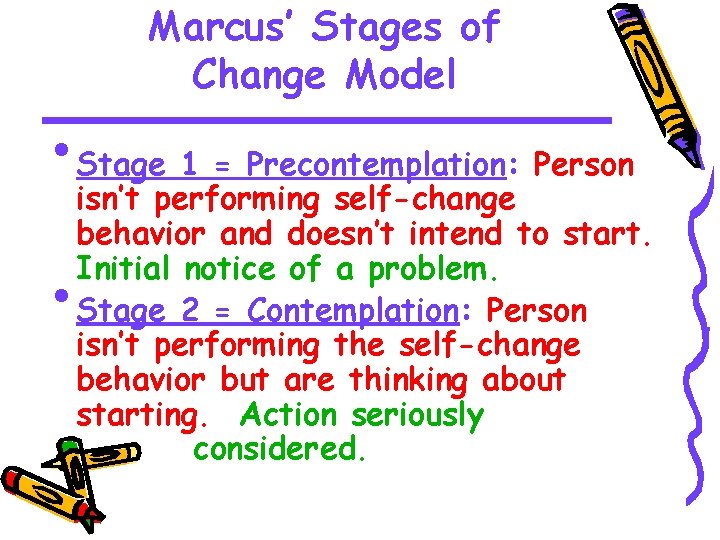 Marcus' Stages of Change Model

• Stage 1 = Precontemplation: Person isn't performing self-change behavior and doesn't intend to start. Initial notice of a problem.

• Stage 2 = Contemplation: Person isn't performing the self-change behavior but are thinking about starting. Action seriously considered.